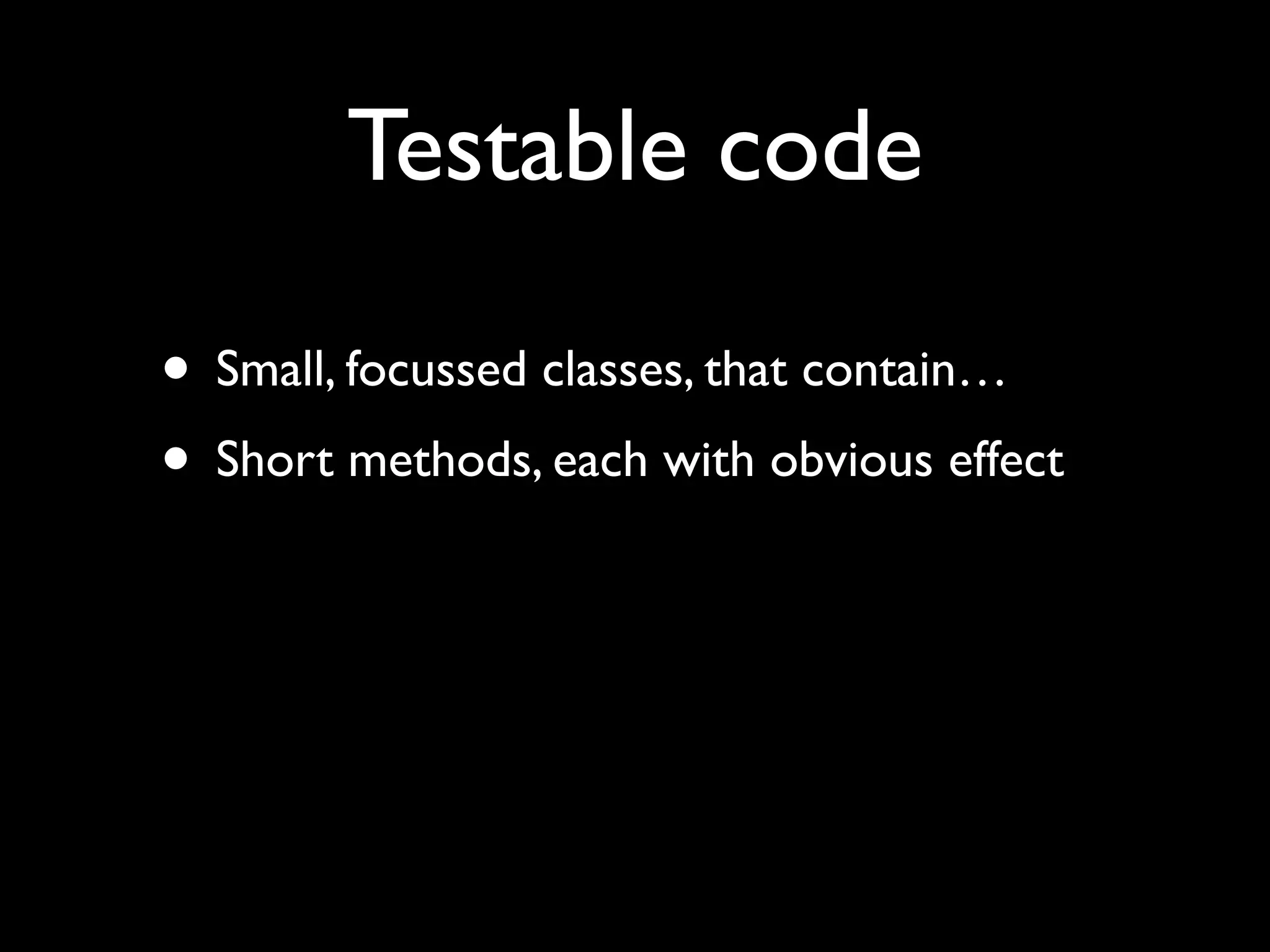 Testable code

• Small, focussed classes, that contain…
• Short methods, each with obvious effect